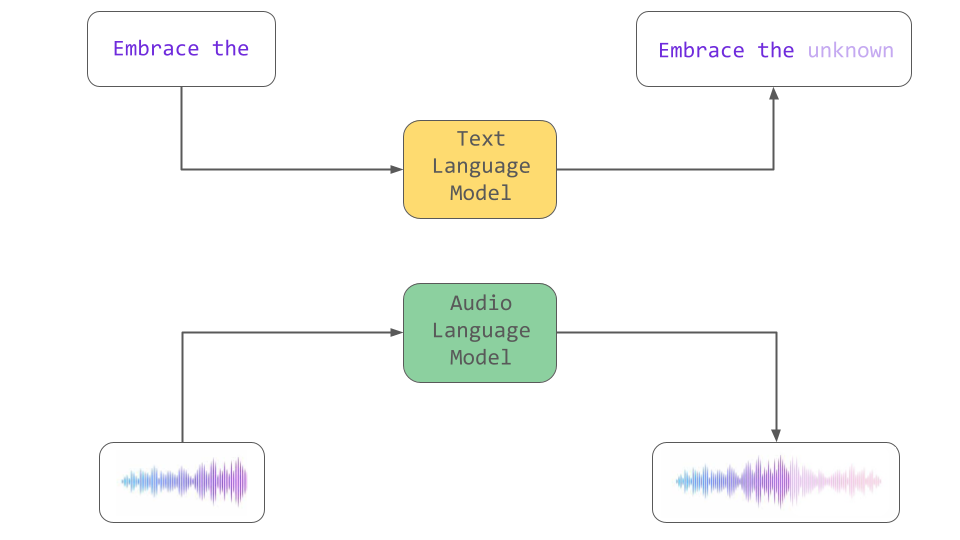 Embrace the

Text Language Model

Embrace the unknown

Audio Language Model